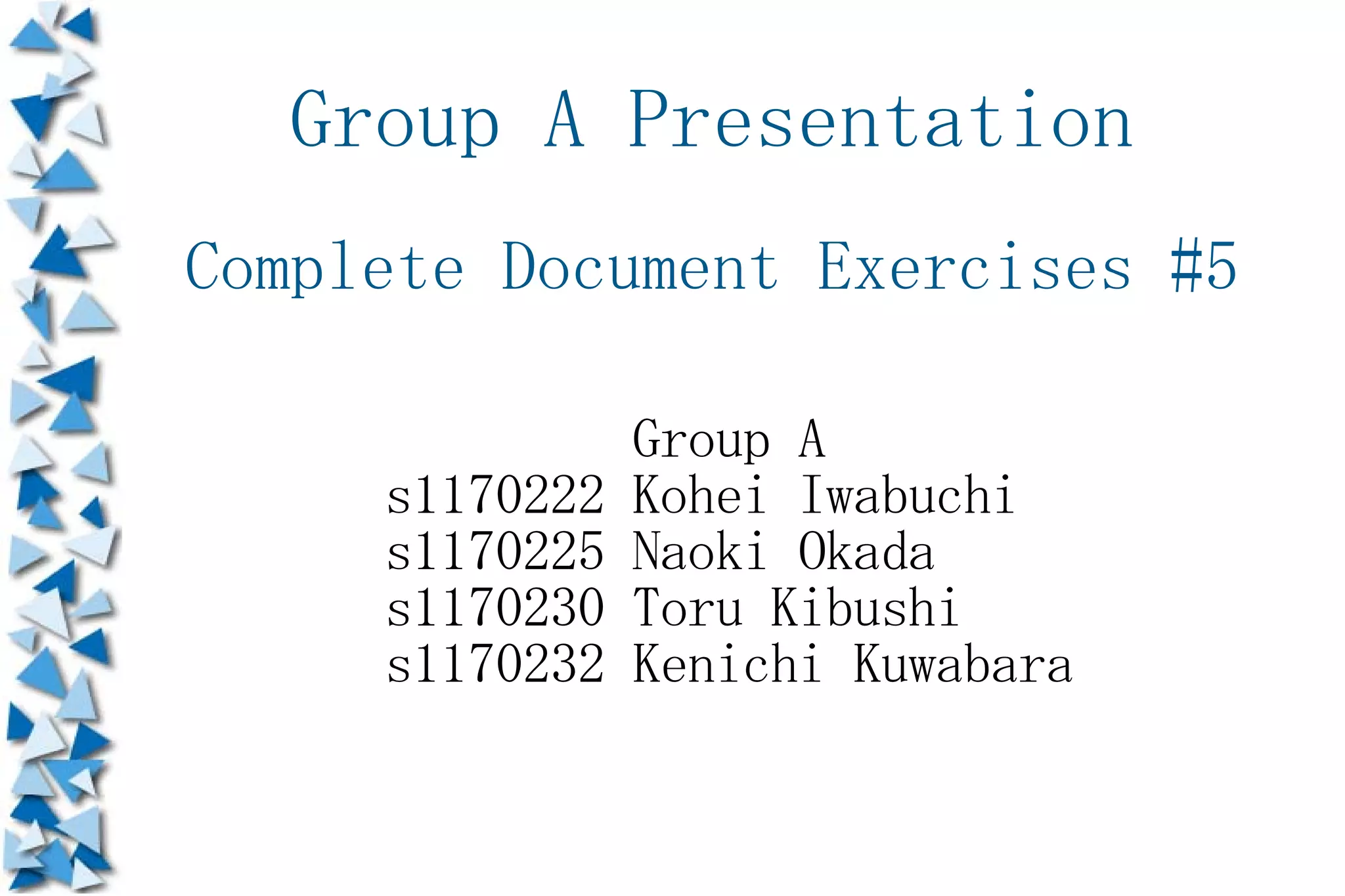 Group A Presentation

Complete Document Exercises #5

Group A
s1170222 Kohei Iwabuchi
s1170225 Naoki Okada
s1170230 Toru Kibushi
s1170232 Kenichi Kuwabara